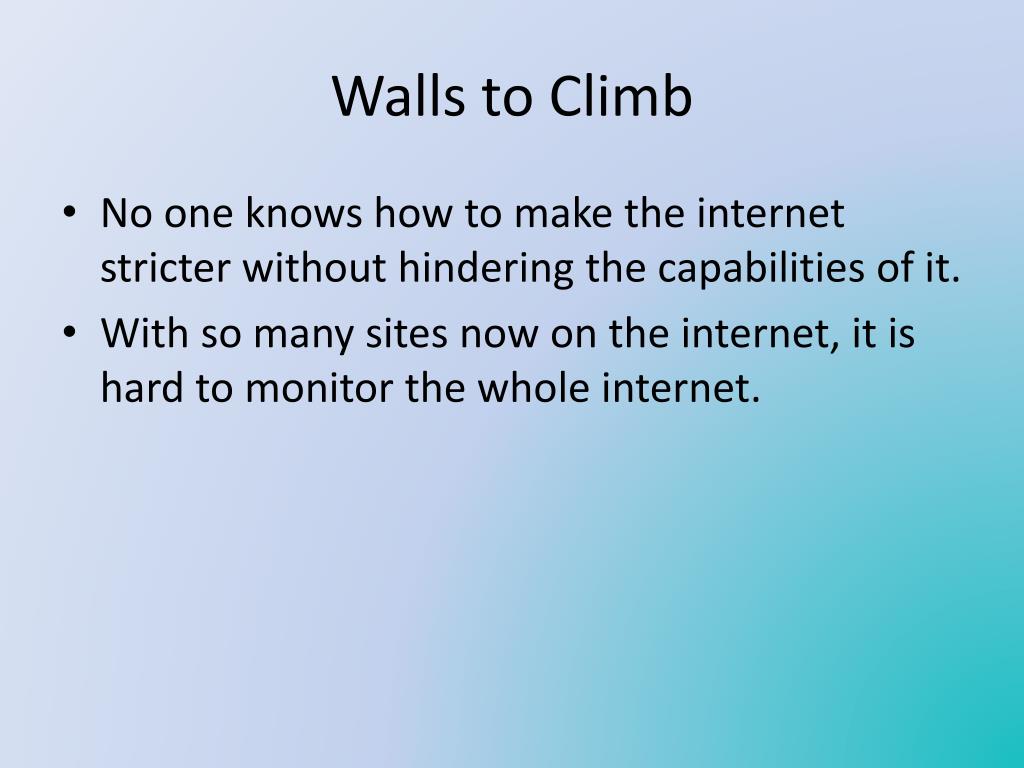 Walls to Climb

• No one knows how to make the internet stricter without hindering the capabilities of it.
• With so many sites now on the internet, it is hard to monitor the whole internet.